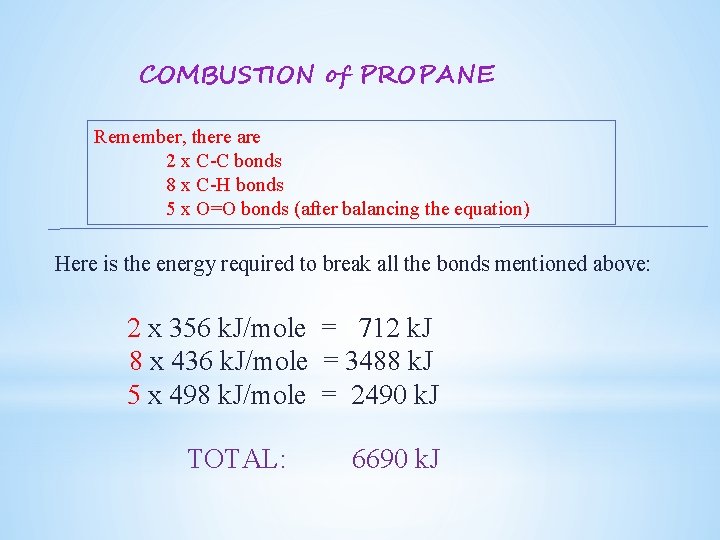 COMBUSTION of PROPANE

Remember, there are
2 x C-C bonds
8 x C-H bonds
5 x O=O bonds (after balancing the equation)

Here is the energy required to break all the bonds mentioned above:

2 x 356 kJ/mole = 712 kJ
8 x 436 kJ/mole = 3488 kJ
5 x 498 kJ/mole = 2490 kJ

TOTAL: 6690 kJ